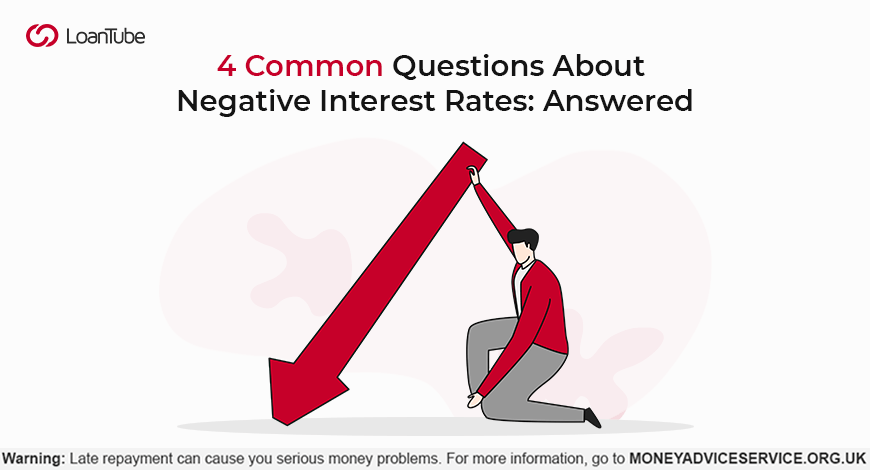 LoanTube

4 Common Questions About Negative Interest Rates: Answered

Warning: Late repayment can cause you serious money problems. For more information, go to MONEYADVICESERVICE.ORG.UK